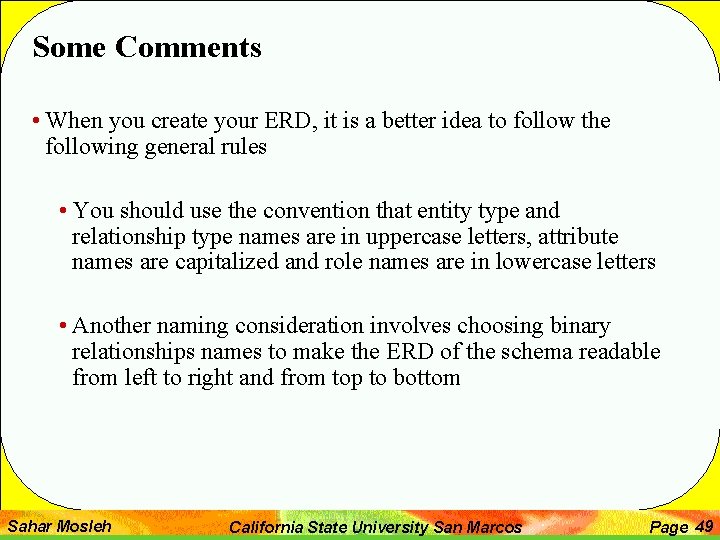 Some Comments

• When you create your ERD, it is a better idea to follow the following general rules

• You should use the convention that entity type and relationship type names are in uppercase letters, attribute names are capitalized and role names are in lowercase letters

• Another naming consideration involves choosing binary relationships names to make the ERD of the schema readable from left to right and from top to bottom

Sahar Mosleh

California State University San Marcos

Page 49